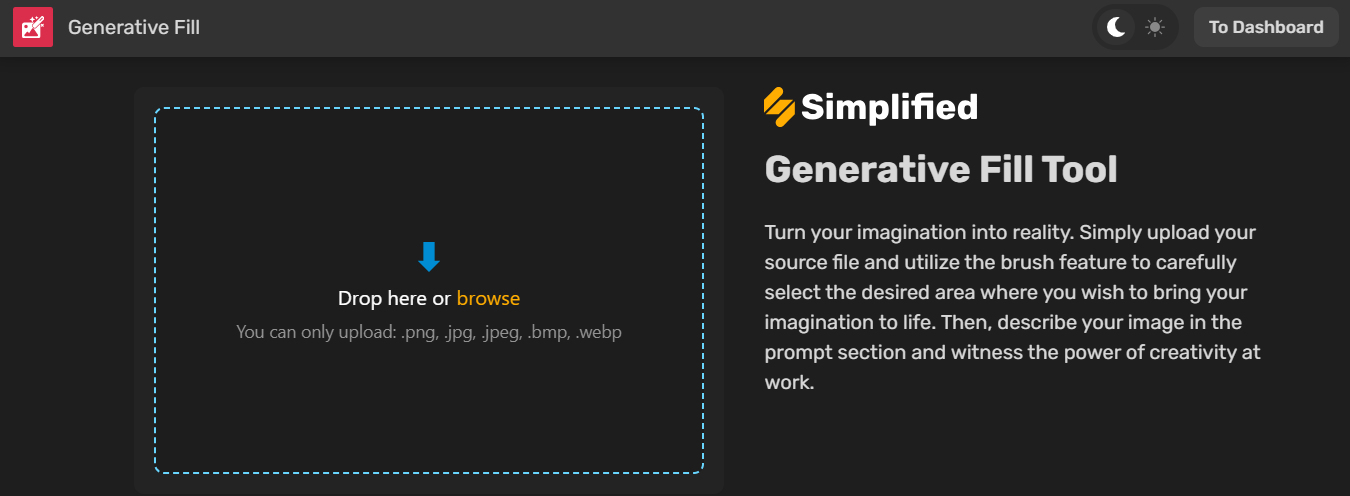 Generative Fill

To Dashboard

Drop here or browse

You can only upload: .png, .jpg, .jpeg, .bmp, .webp

Simplified

Generative Fill Tool

Turn your imagination into reality. Simply upload your source file and utilize the brush feature to carefully select the desired area where you wish to bring your imagination to life. Then, describe your image in the prompt section and witness the power of creativity at work.